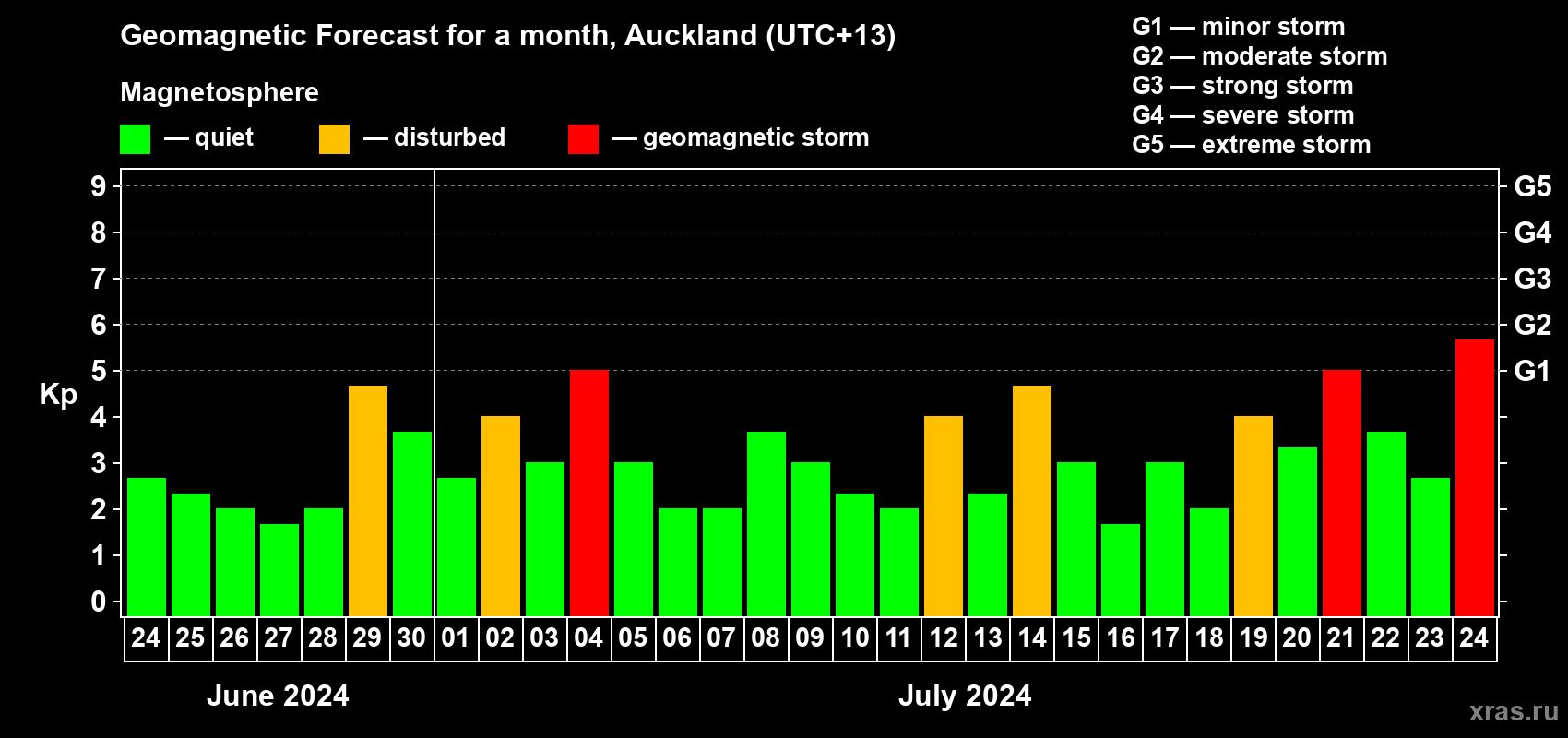 Geomagnetic Forecast for a month, Auckland (UTC+13)

Magnetosphere

— quiet — disturbed — geomagnetic storm

G1 — minor storm
G2 — moderate storm
G3 — strong storm
G4 — severe storm
G5 — extreme storm

Kp

9
8
7
6
5
4
3
2
1
0

G5
G4
G3
G2
G1

24 25 26 27 28 29 30 01 02 03 04 05 06 07 08 09 10 11 12 13 14 15 16 17 18 19 20 21 22 23 24

June 2024

July 2024

xras.ru